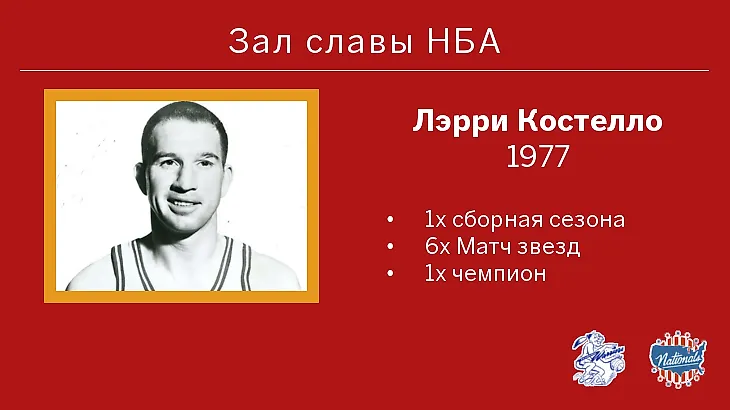 Зал славы НБА

Лэрри Костелло
1977

• 1х сборная сезона
• 6х Матч звезд
• 1х чемпион

Warriors

Nationals